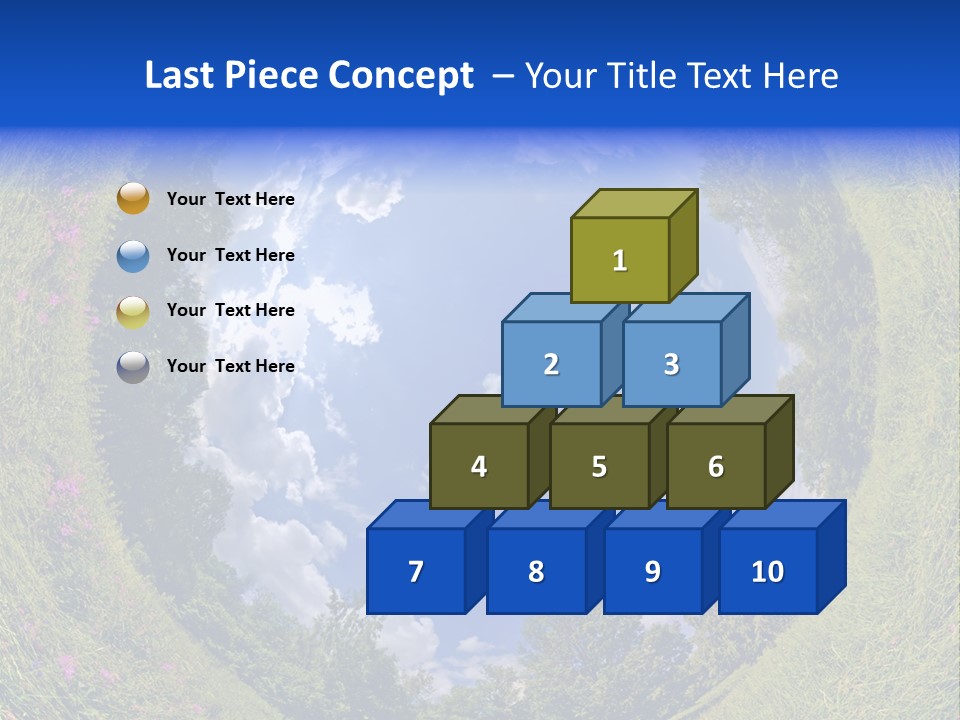 Last Piece Concept – Your Title Text Here

Your Text Here

Your Text Here

Your Text Here

Your Text Here

1

2

3

4

5

6

7

8

9

10